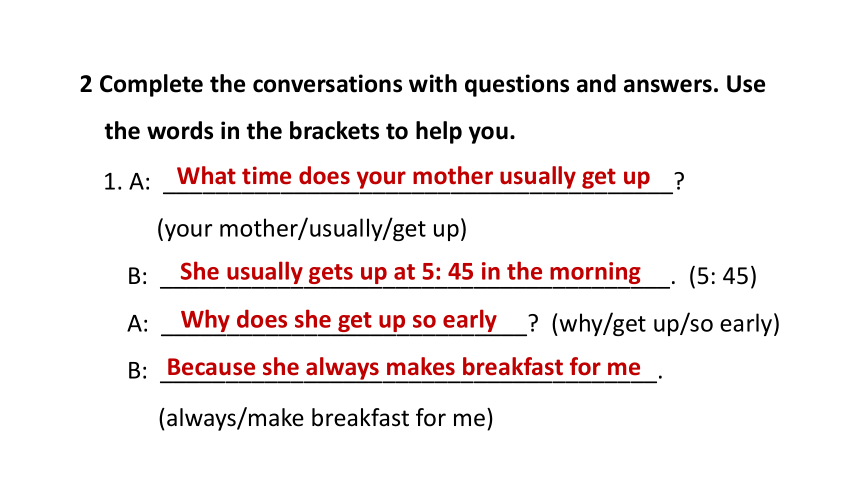 2 Complete the conversations with questions and answers. Use the words in the brackets to help you.

1. A: What time does your mother usually get up?
(your mother/usually/get up)
B: She usually gets up at 5: 45 in the morning. (5: 45)
A: Why does she get up so early? (why/get up/so early)
B: Because she always makes breakfast for me.
(always/make breakfast for me)